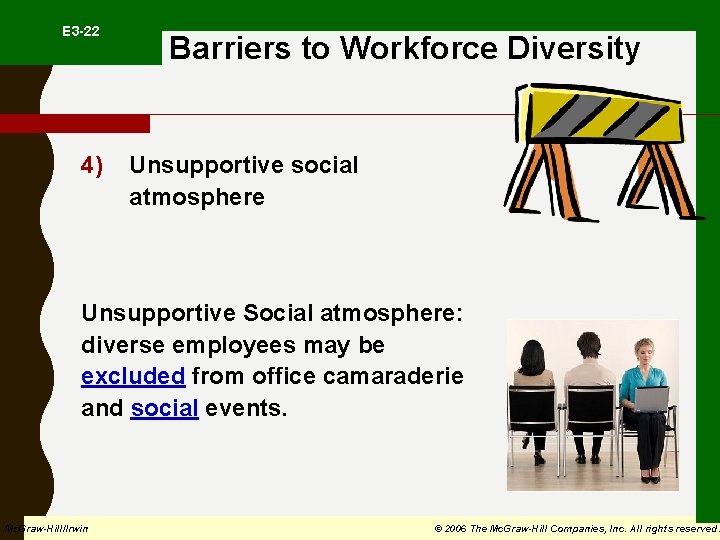 E3-22

Barriers to Workforce Diversity

4) Unsupportive social atmosphere

Unsupportive Social atmosphere: diverse employees may be excluded from office camaraderie and social events.

McGraw-Hill/Irwin

© 2006 The McGraw-Hill Companies, Inc. All rights reserved.